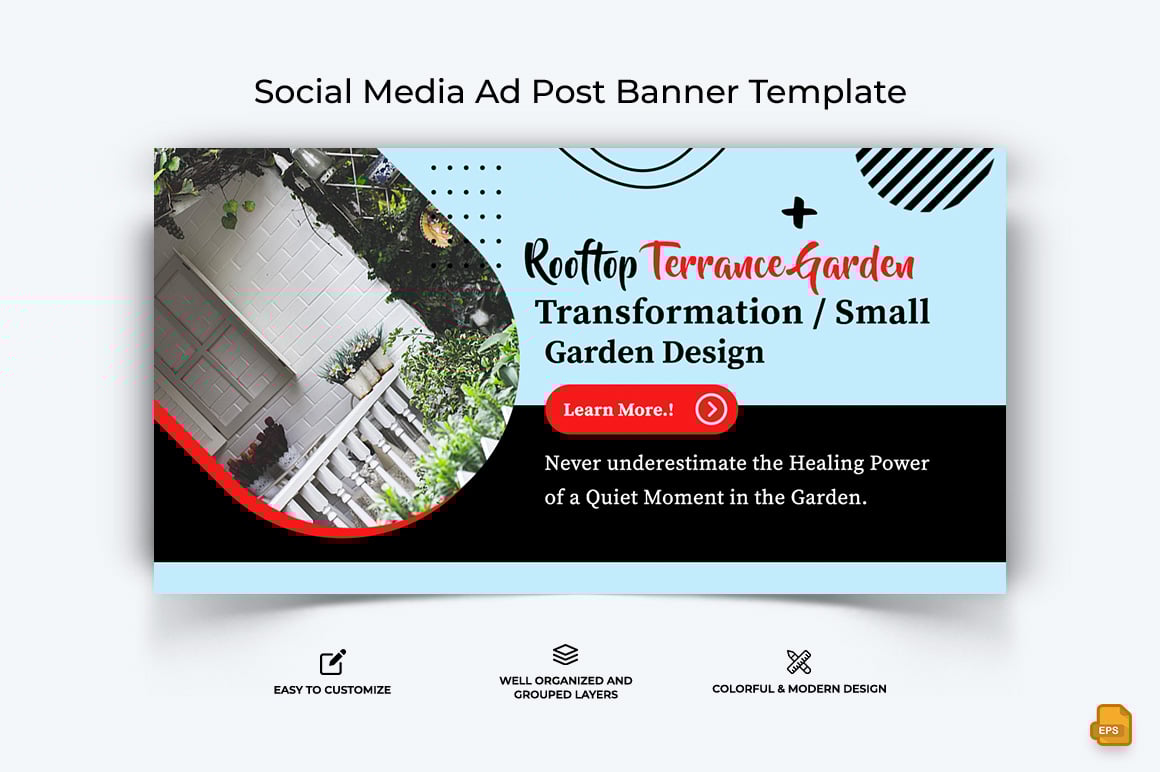 Social Media Ad Post Banner Template

Rooftop Terrance Garden
Transformation / Small Garden Design

Learn More.!

Never underestimate the Healing Power of a Quiet Moment in the Garden.

EASY TO CUSTOMIZE

WELL ORGANIZED AND GROUPED LAYERS

COLORFUL & MODERN DESIGN

EPS